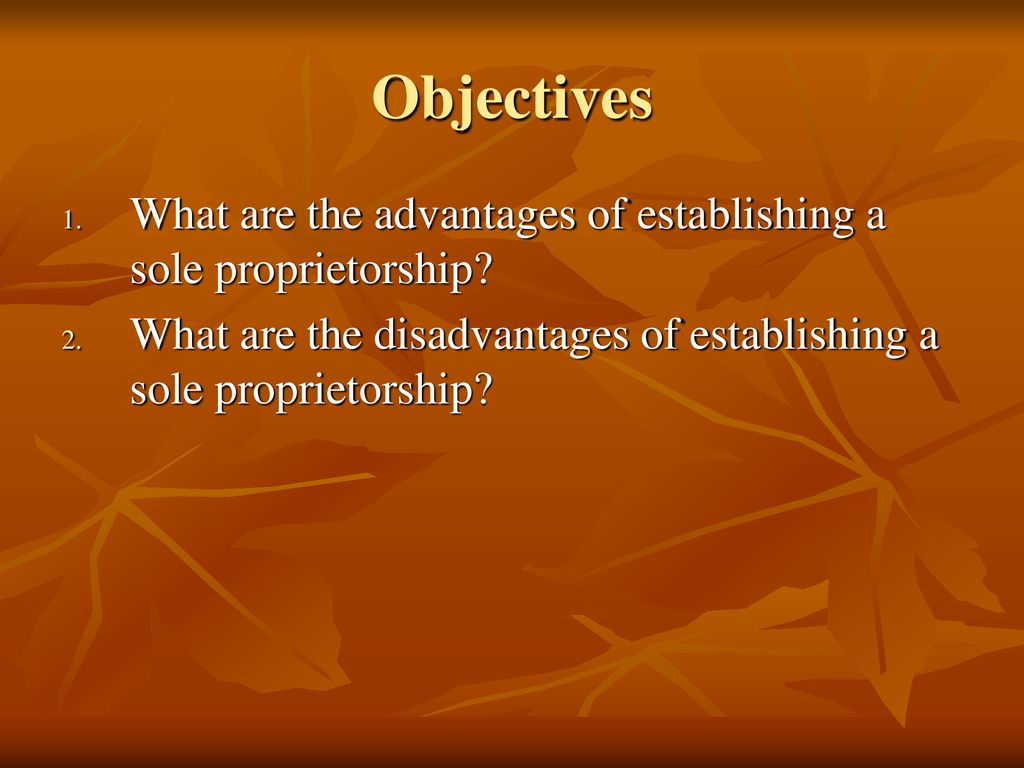 Objectives

1. What are the advantages of establishing a sole proprietorship?
2. What are the disadvantages of establishing a sole proprietorship?